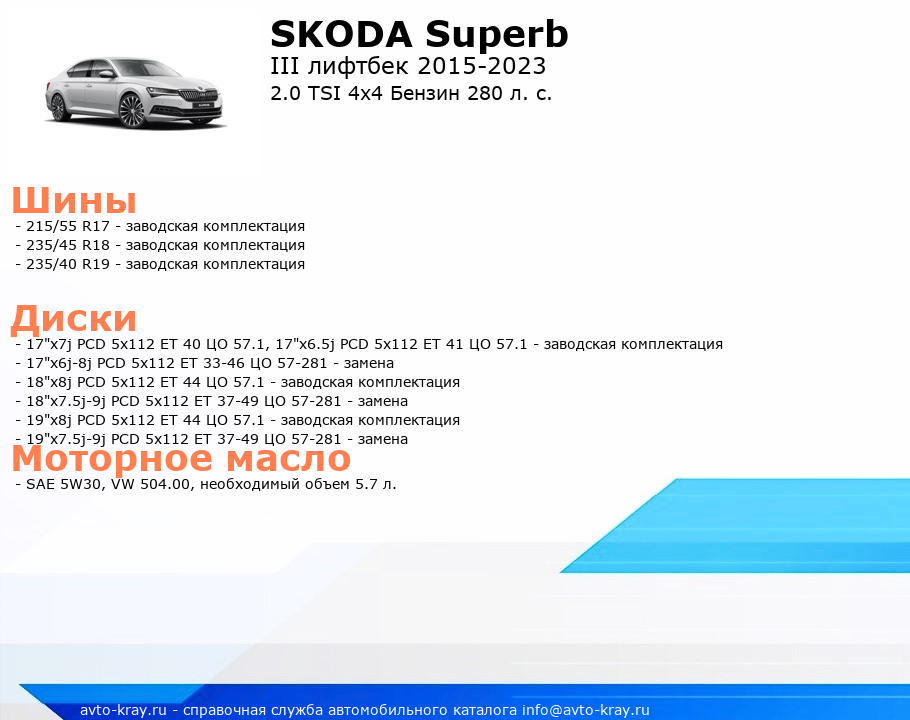 SKODA Superb
III лифтбек 2015-2023
2.0 TSI 4x4 Бензин 280 л. с.

Шины
- 215/55 R17 - заводская комплектация
- 235/45 R18 - заводская комплектация
- 235/40 R19 - заводская комплектация

Диски
- 17"x7j PCD 5x112 ET 40 ЦО 57.1, 17"x6.5j PCD 5x112 ET 41 ЦО 57.1 - заводская комплектация
- 17"x6j-8j PCD 5x112 ET 33-46 ЦО 57-281 - замена
- 18"x8j PCD 5x112 ET 44 ЦО 57.1 - заводская комплектация
- 18"x7.5j-9j PCD 5x112 ET 37-49 ЦО 57-281 - замена
- 19"x8j PCD 5x112 ET 44 ЦО 57.1 - заводская комплектация
- 19"x7.5j-9j PCD 5x112 ET 37-49 ЦО 57-281 - замена

Моторное масло
- SAE 5W30, VW 504.00, необходимый объем 5.7 л.

avto-kray.ru - справочная служба автомобильного каталога info@avto-kray.ru